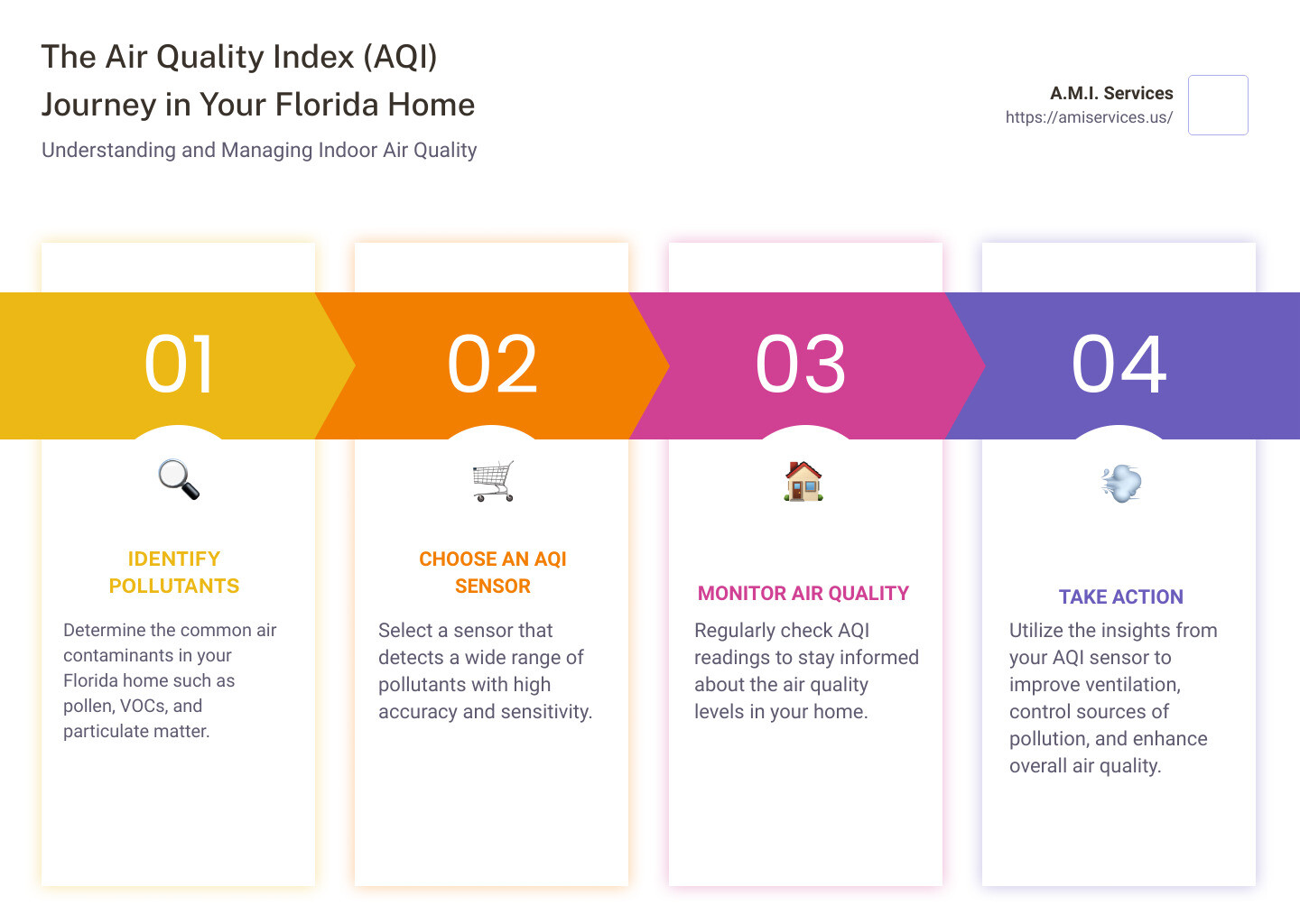 The Air Quality Index (AQI) Journey in Your Florida Home

Understanding and Managing Indoor Air Quality

A.M.I. Services
https://amiservices.us/

01

IDENTIFY POLLUTANTS

Determine the common air contaminants in your Florida home such as pollen, VOCs, and particulate matter.

02

CHOOSE AN AQI SENSOR

Select a sensor that detects a wide range of pollutants with high accuracy and sensitivity.

03

MONITOR AIR QUALITY

Regularly check AQI readings to stay informed about the air quality levels in your home.

04

TAKE ACTION

Utilize the insights from your AQI sensor to improve ventilation, control sources of pollution, and enhance overall air quality.